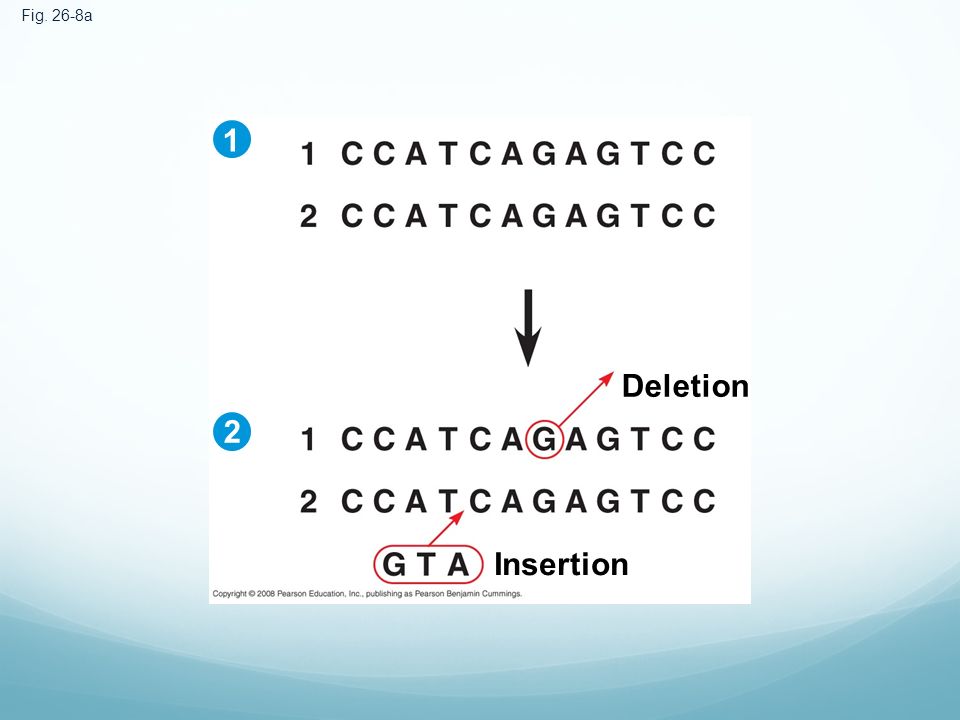 Fig. 26-8a

1

1 C C A T C A G A G T C C

2 C C A T C A G A G T C C

Deletion

2

1 C C A T C A G A G T C C

2 C C A T C A G A G T C C

G T A Insertion

Copyright © 2008 Pearson Education, Inc., publishing as Pearson Benjamin Cummings.